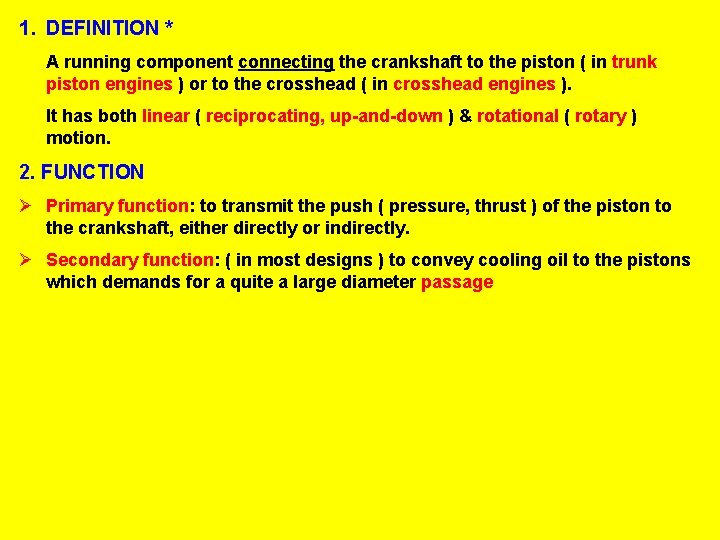 1. DEFINITION *

A running component connecting the crankshaft to the piston ( in trunk piston engines ) or to the crosshead ( in crosshead engines ).

It has both linear ( reciprocating, up-and-down ) & rotational ( rotary ) motion.

2. FUNCTION

➢ Primary function: to transmit the push ( pressure, thrust ) of the piston to the crankshaft, either directly or indirectly.

➢ Secondary function: ( in most designs ) to convey cooling oil to the pistons which demands for a quite a large diameter passage